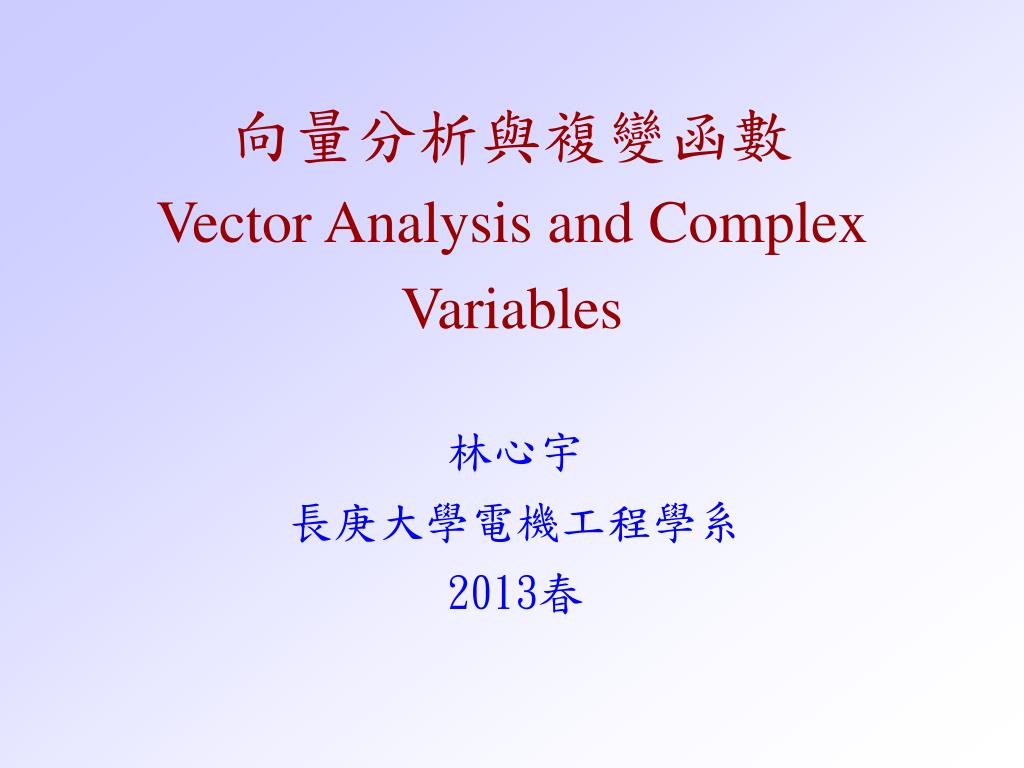 向量分析與複變函數
Vector Analysis and Complex Variables

林心宇
長庚大學電機工程學系
2013春